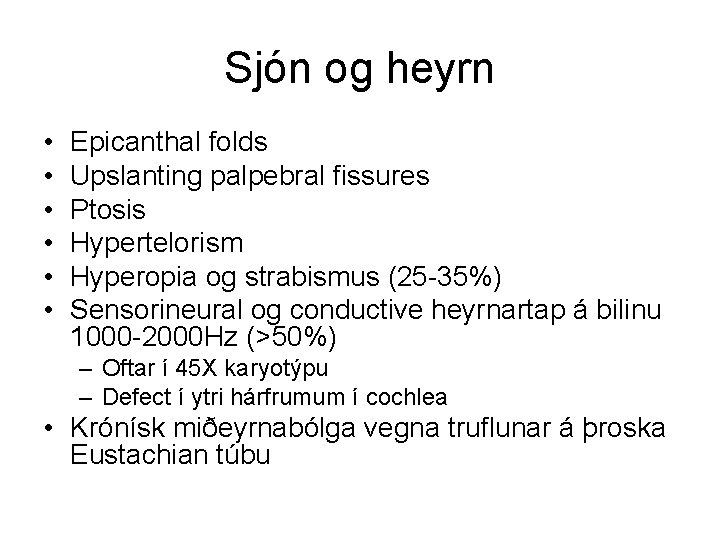 Sjón og heyrn

• Epicanthal folds
• Upslanting palpebral fissures
• Ptosis
• Hypertelorism
• Hyperopia og strabismus (25-35%)
• Sensorineural og conductive heyrnartap á bilinu 1000-2000Hz (>50%)
  – Oftar í 45X karyotýpu
  – Defect í ytri hárfrumum í cochlea
• Krónísk miðeyrnabólga vegna truflunar á þroska Eustachian túbu